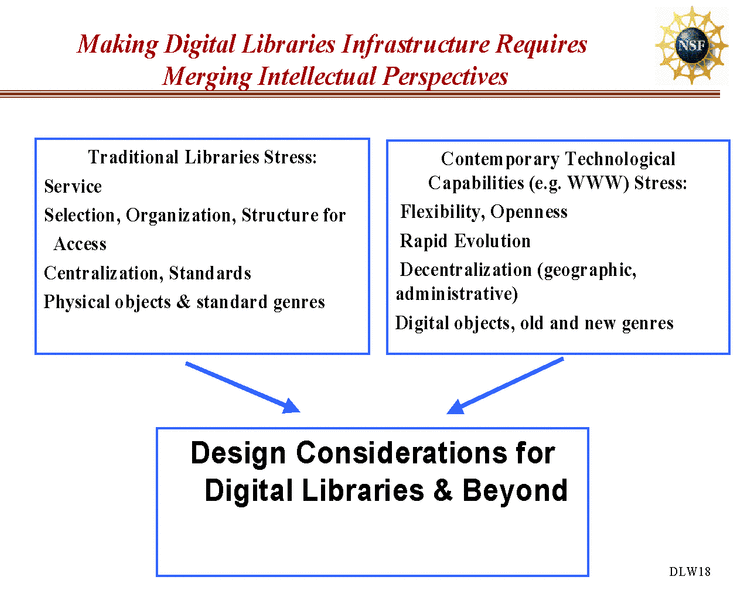 Making Digital Libraries Infrastructure Requires Merging Intellectual Perspectives

NSF

Traditional Libraries Stress:
Service
Selection, Organization, Structure for Access
Centralization, Standards
Physical objects & standard genres

Contemporary Technological Capabilities (e.g. WWW) Stress:
Flexibility, Openness
Rapid Evolution
Decentralization (geographic, administrative)
Digital objects, old and new genres

Design Considerations for Digital Libraries & Beyond

DLW18